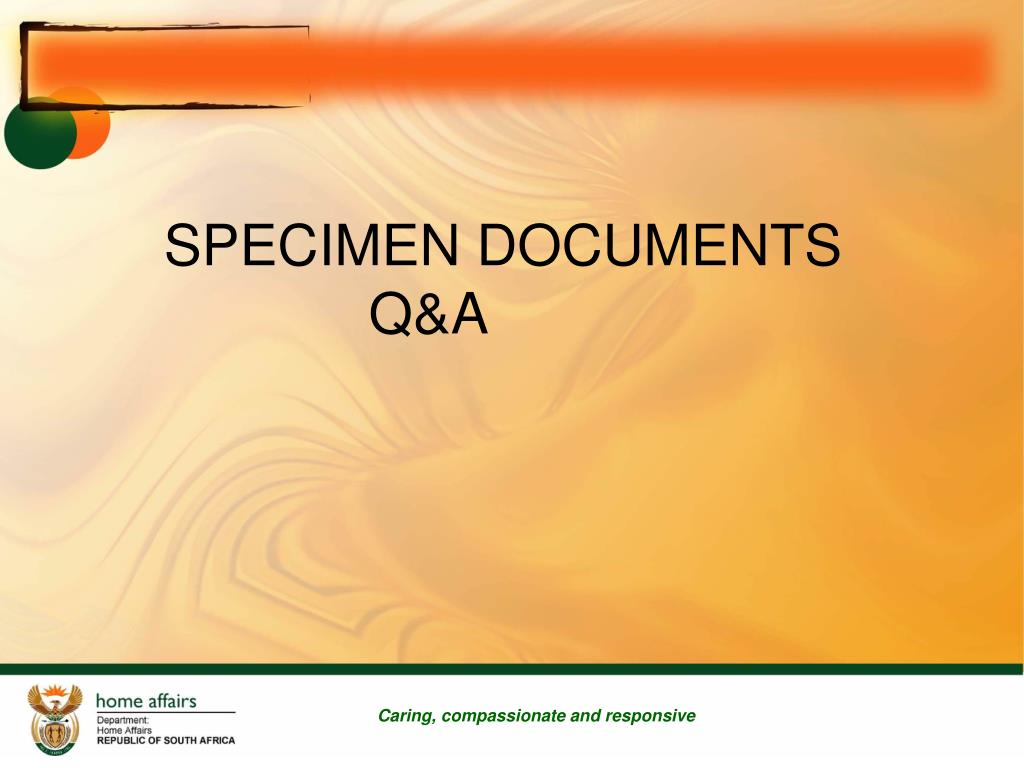 SPECIMEN DOCUMENTS
Q&A

home affairs
Department:
Home Affairs
REPUBLIC OF SOUTH AFRICA

Caring, compassionate and responsive